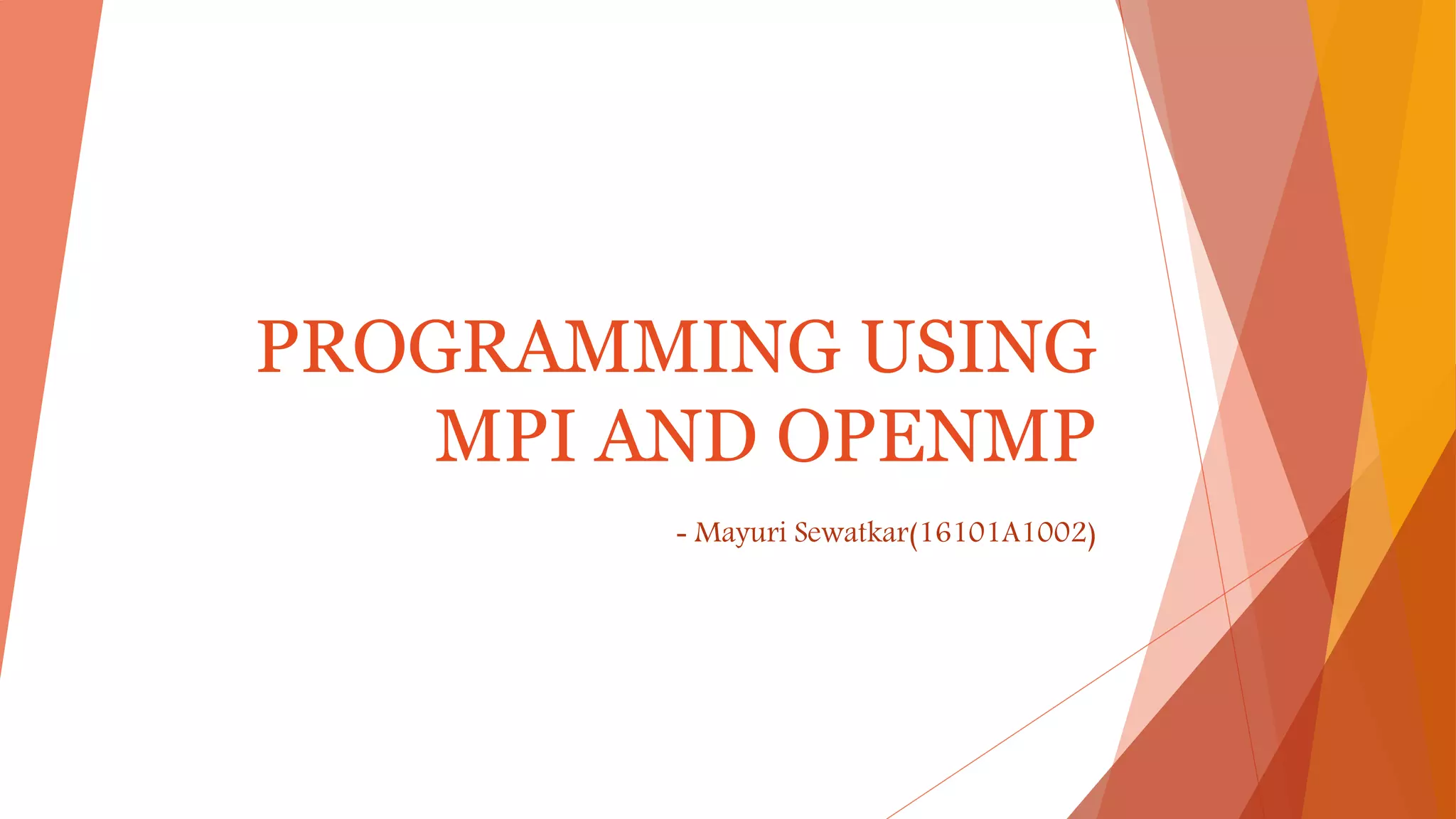 PROGRAMMING USING MPI AND OPENMP

- Mayuri Sewatkar(16101A1002)